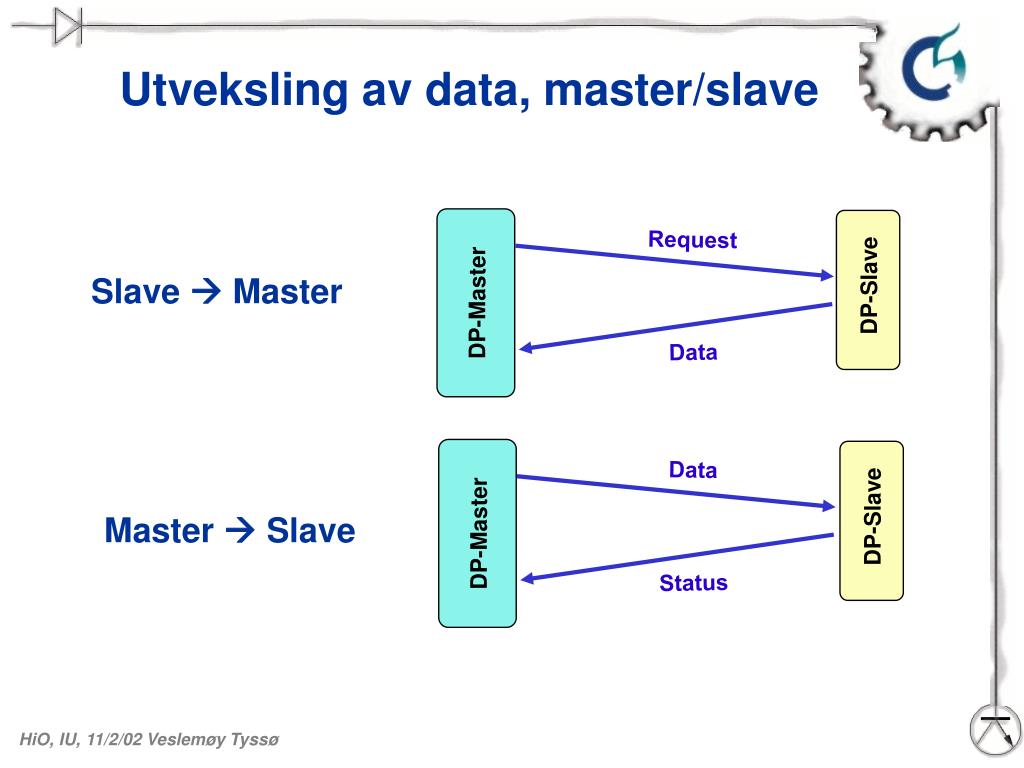 Utveksling av data, master/slave

Slave → Master

DP-Master

Request

Data

DP-Slave

Master → Slave

DP-Master

Data

Status

DP-Slave

HiO, IU, 11/2/02 Veslemøy Tyssø